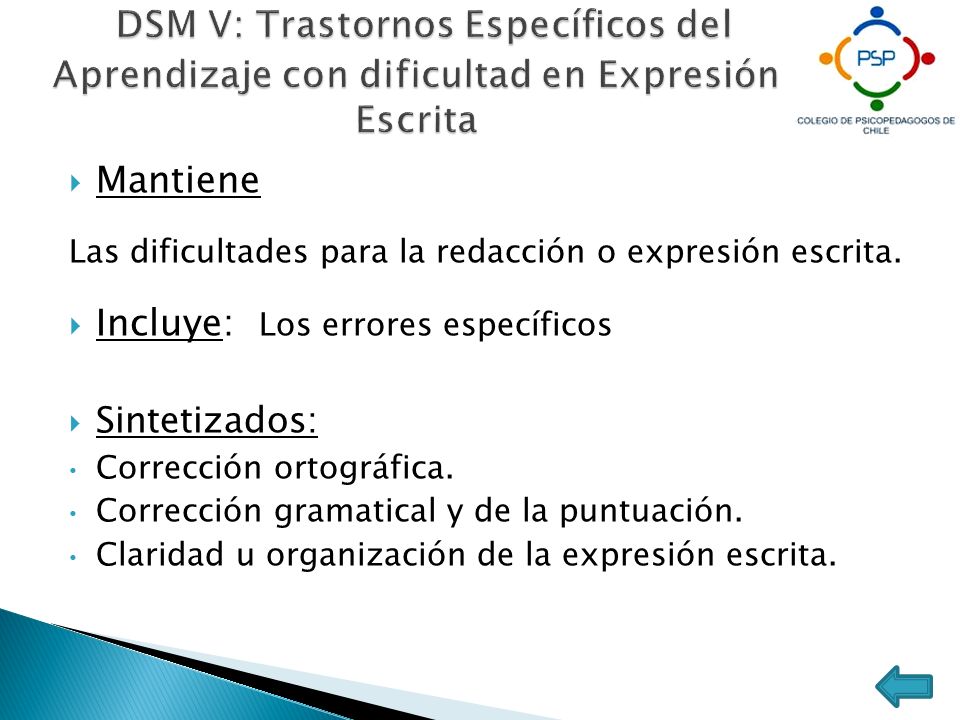 DSM V: Trastornos Específicos del Aprendizaje con dificultad en Expresión Escrita

PSP

COLEGIO DE PSICOPEDAGOGOS DE CHILE

Mantiene

Las dificultades para la redacción o expresión escrita.

Incluye: Los errores específicos

Sintetizados:

• Corrección ortográfica.
• Corrección gramatical y de la puntuación.
• Claridad u organización de la expresión escrita.